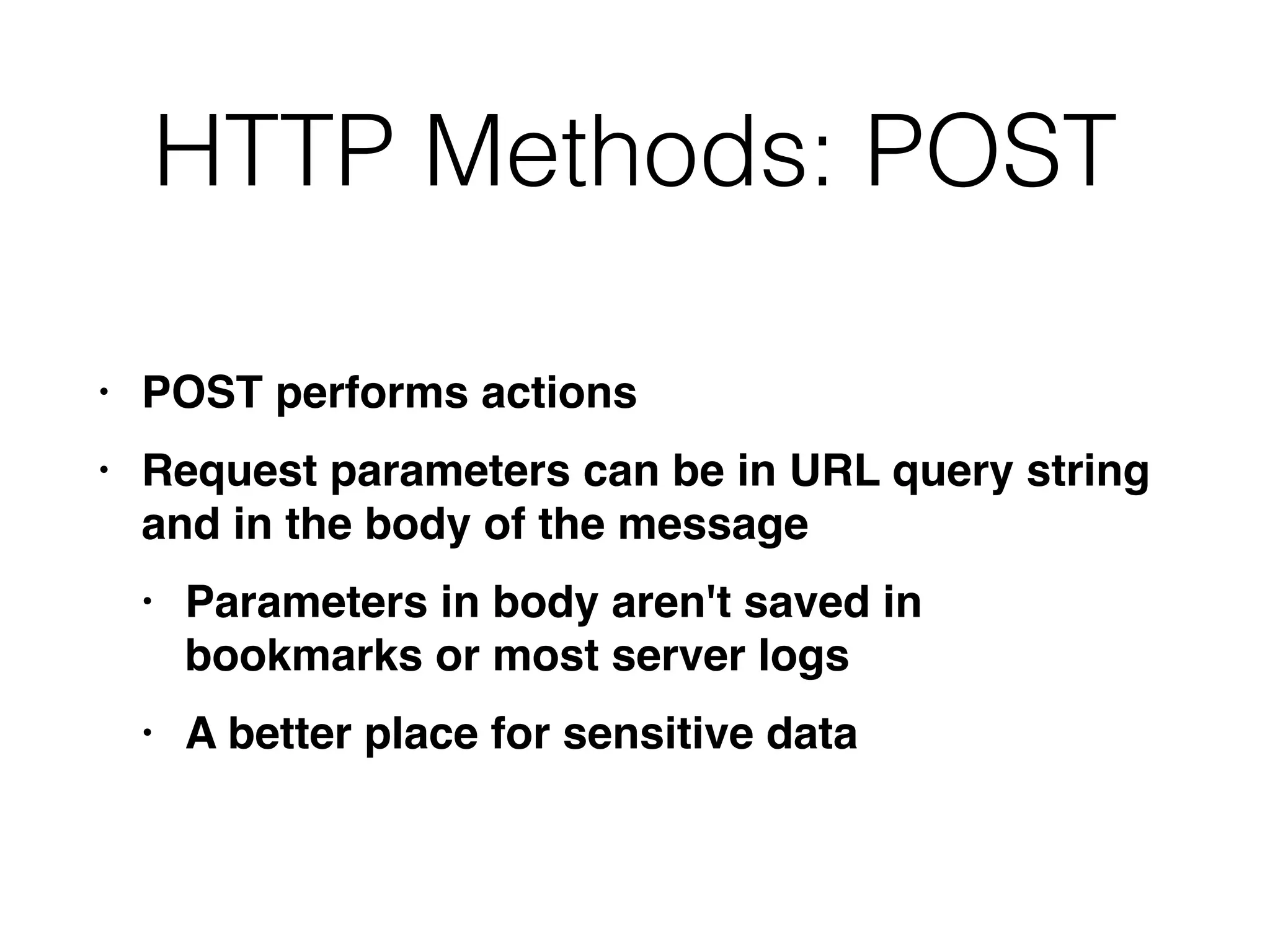 HTTP Methods: POST

• POST performs actions

• Request parameters can be in URL query string and in the body of the message

  • Parameters in body aren't saved in bookmarks or most server logs

  • A better place for sensitive data